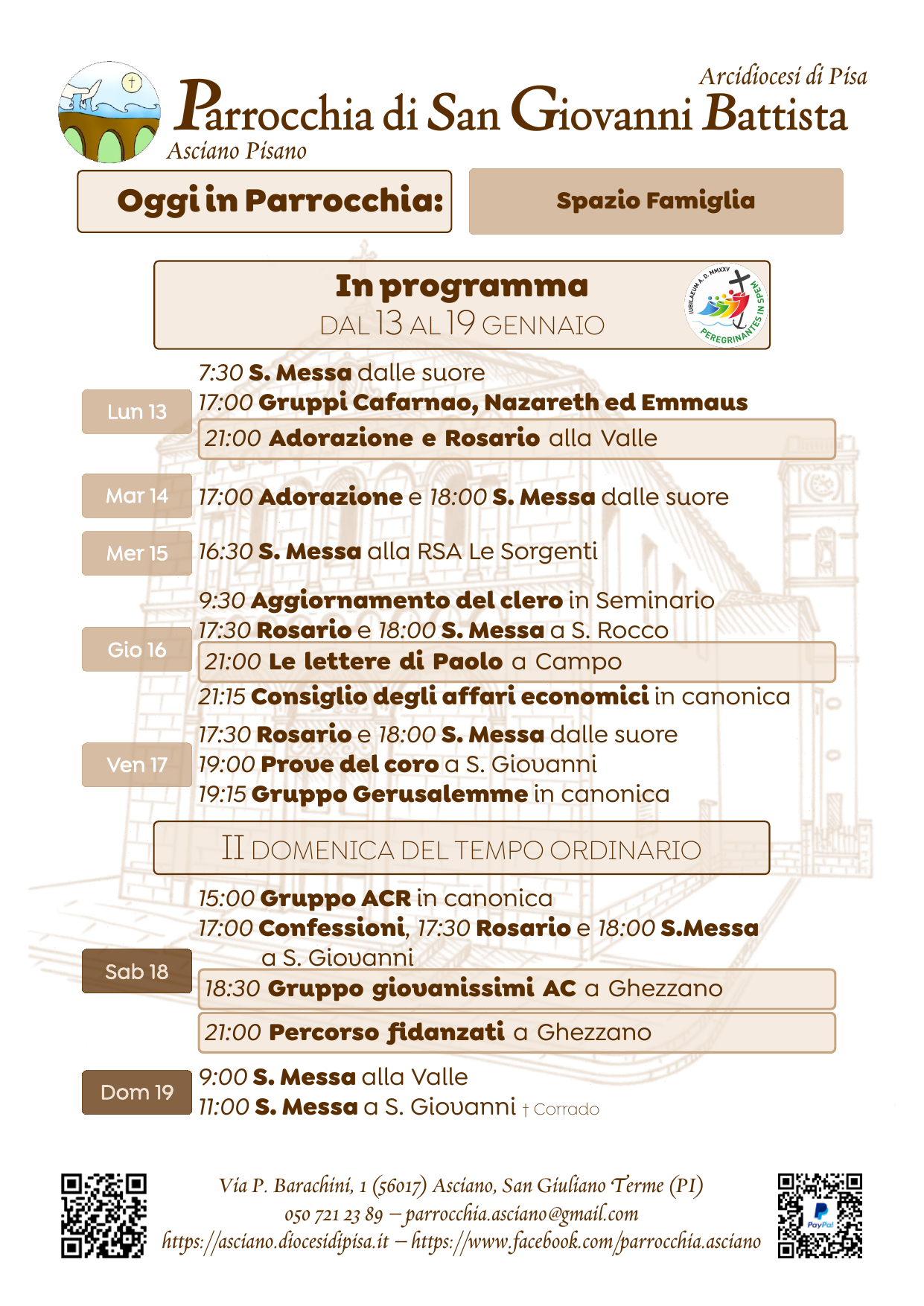 Arcidiocesi di Pisa
Parrocchia di San Giovanni Battista
Asciano Pisano

Oggi in Parrocchia:

Spazio Famiglia

In programma
DAL 13 AL 19 GENNAIO

IUBILAEUM A. D. MMXXV PEREGRINANTES IN SPEM

Lun 13
7:30 S. Messa dalle suore
17:00 Gruppi Cafarnao, Nazareth ed Emmaus
21:00 Adorazione e Rosario alla Valle

Mar 14
17:00 Adorazione e 18:00 S. Messa dalle suore

Mer 15
16:30 S. Messa alla RSA Le Sorgenti

Gio 16
9:30 Aggiornamento del clero in Seminario
17:30 Rosario e 18:00 S. Messa a S. Rocco
21:00 Le lettere di Paolo a Campo
21:15 Consiglio degli affari economici in canonica

Ven 17
17:30 Rosario e 18:00 S. Messa dalle suore
19:00 Prove del coro a S. Giovanni
19:15 Gruppo Gerusalemme in canonica

II DOMENICA DEL TEMPO ORDINARIO

Sab 18
15:00 Gruppo ACR in canonica
17:00 Confessioni, 17:30 Rosario e 18:00 S.Messa a S. Giovanni
18:30 Gruppo giovanissimi AC a Ghezzano
21:00 Percorso fidanzati a Ghezzano

Dom 19
9:00 S. Messa alla Valle
11:00 S. Messa a S. Giovanni † Corrado

Via P. Barachini, 1 (56017) Asciano, San Giuliano Terme (PI)
050 721 23 89 – parrocchia.asciano@gmail.com
https://asciano.diocesidipisa.it – https://www.facebook.com/parrocchia.asciano

PayPal